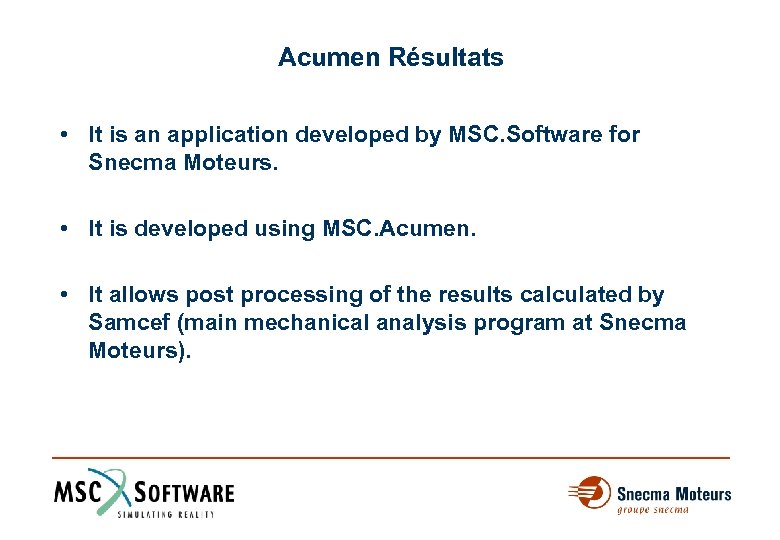 Acumen Résultats

• It is an application developed by MSC.Software for Snecma Moteurs.

• It is developed using MSC.Acumen.

• It allows post processing of the results calculated by Samcef (main mechanical analysis program at Snecma Moteurs).

MSC SOFTWARE
SIMULATING REALITY

Snecma Moteurs
groupe snecma